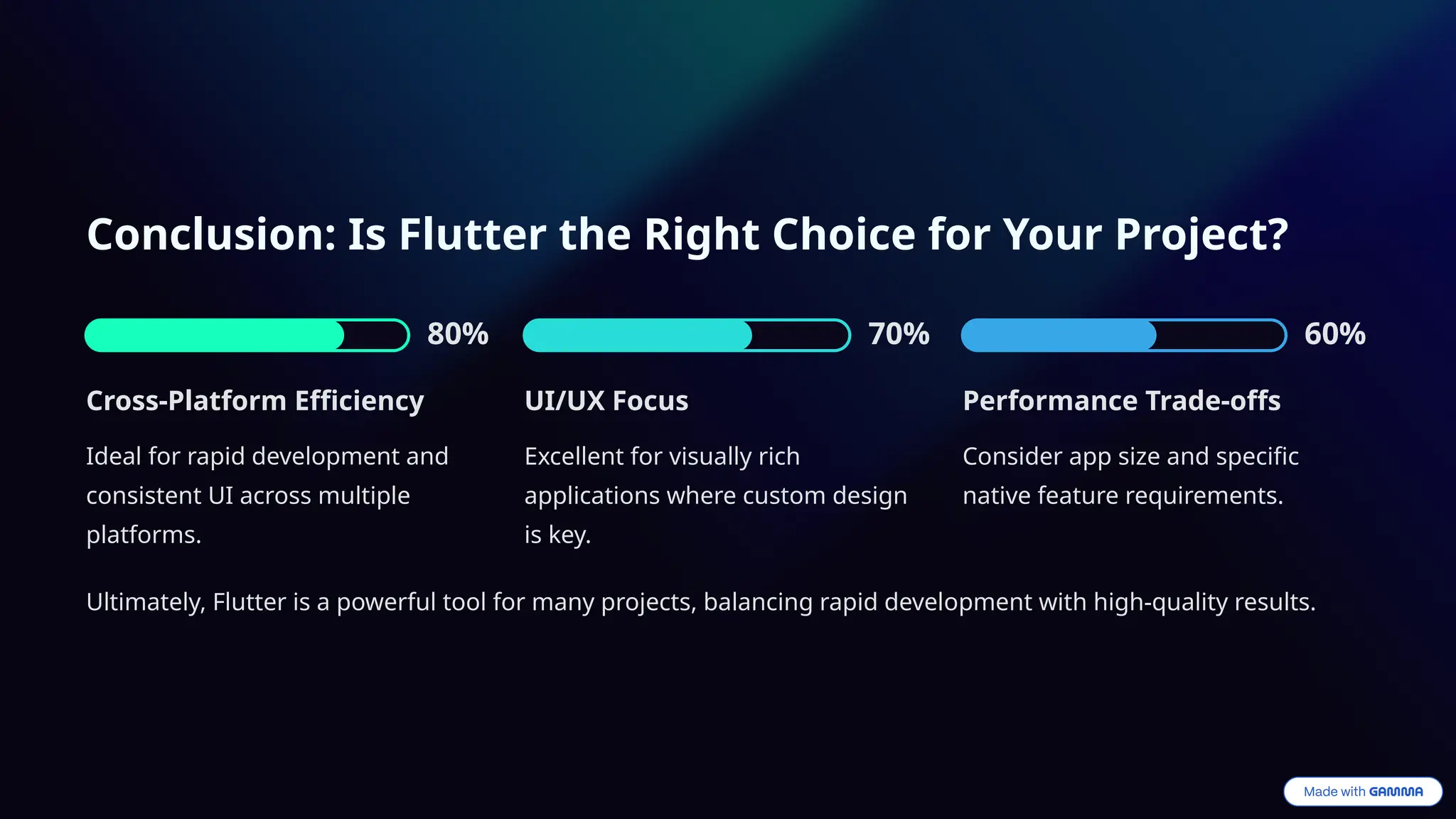 Conclusion: Is Flutter the Right Choice for Your Project?

80%

Cross-Platform Efficiency

Ideal for rapid development and consistent UI across multiple platforms.

70%

UI/UX Focus

Excellent for visually rich applications where custom design is key.

60%

Performance Trade-offs

Consider app size and specific native feature requirements.

Ultimately, Flutter is a powerful tool for many projects, balancing rapid development with high-quality results.

Made with GAMMA